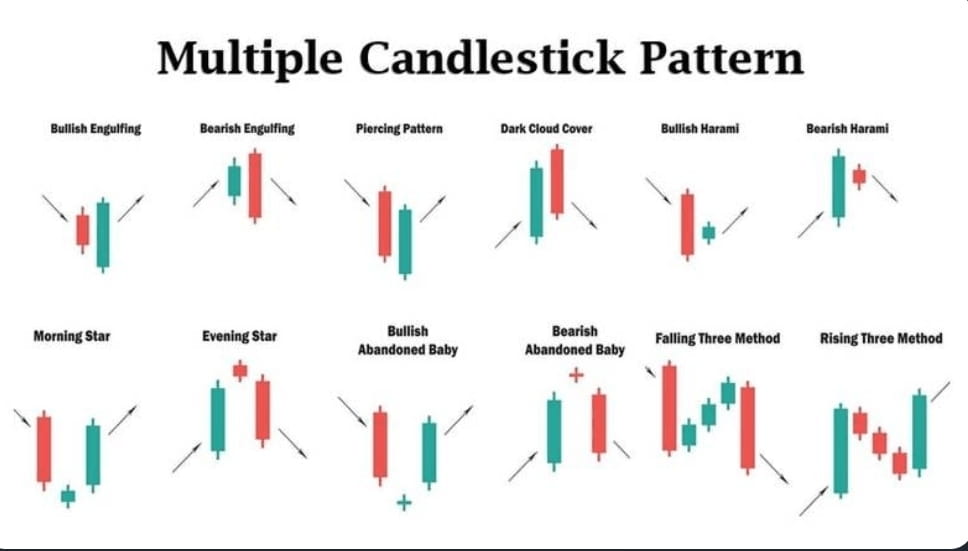 Multiple Candlestick Pattern

Bullish Engulfing

Bearish Engulfing

Piercing Pattern

Dark Cloud Cover

Bullish Harami

Bearish Harami

Morning Star

Evening Star

Bullish Abandoned Baby

Bearish Abandoned Baby

Falling Three Method

Rising Three Method